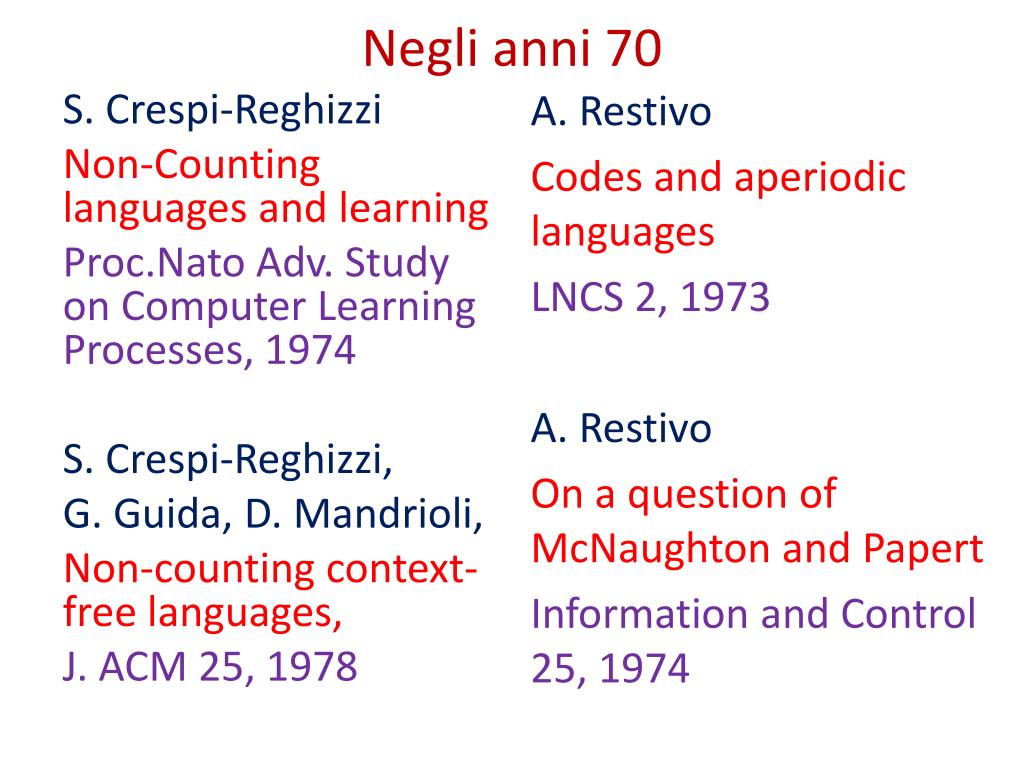 Negli anni 70

S. Crespi-Reghizzi

Non-Counting languages and learning

Proc.Nato Adv. Study on Computer Learning Processes, 1974

S. Crespi-Reghizzi, G. Guida, D. Mandrioli,

Non-counting context-free languages,

J. ACM 25, 1978

A. Restivo

Codes and aperiodic languages

LNCS 2, 1973

A. Restivo

On a question of McNaughton and Papert

Information and Control 25, 1974